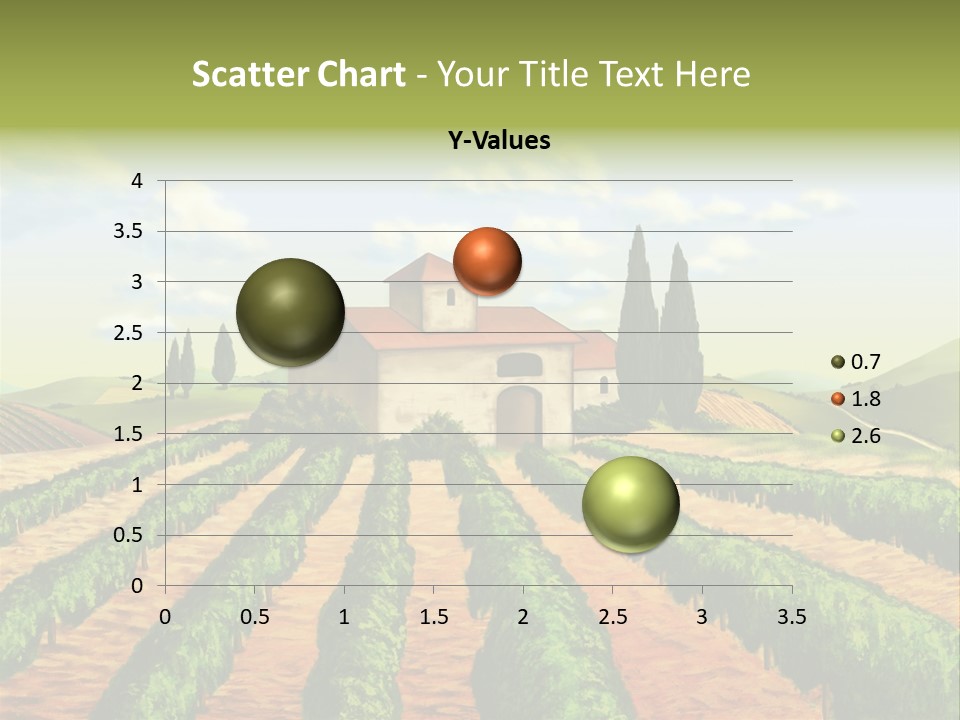 Scatter Chart - Your Title Text Here

Y-Values

4
3.5
3
2.5
2
1.5
1
0.5
0

0 0.5 1 1.5 2 2.5 3 3.5

0.7
1.8
2.6